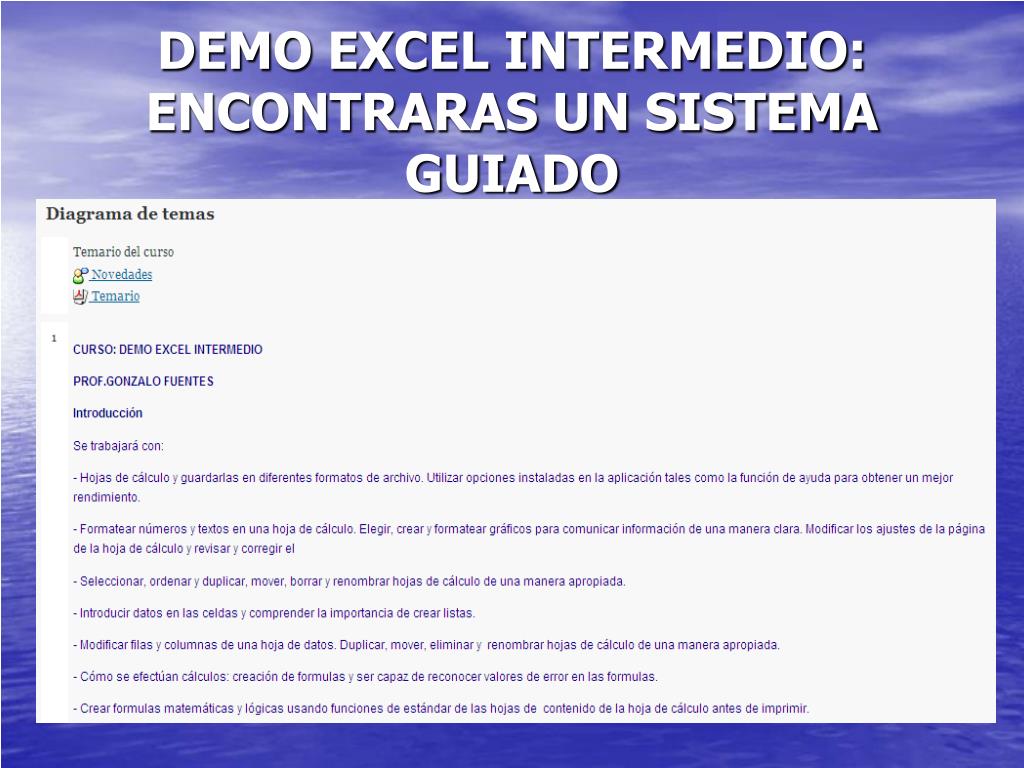 DEMO EXCEL INTERMEDIO: ENCONTRARAS UN SISTEMA GUIADO

Diagrama de temas

Temario del curso
Novedades
Temario

1

CURSO: DEMO EXCEL INTERMEDIO

PROF.GONZALO FUENTES

Introducción

Se trabajará con:

- Hojas de cálculo y guardarlas en diferentes formatos de archivo. Utilizar opciones instaladas en la aplicación tales como la función de ayuda para obtener un mejor rendimiento.

- Formatear números y textos en una hoja de cálculo. Elegir, crear y formatear gráficos para comunicar información de una manera clara. Modificar los ajustes de la página de la hoja de cálculo y revisar y corregir el

- Seleccionar, ordenar y duplicar, mover, borrar y renombrar hojas de cálculo de una manera apropiada.

- Introducir datos en las celdas y comprender la importancia de crear listas.

- Modificar filas y columnas de una hoja de datos. Duplicar, mover, eliminar y renombrar hojas de cálculo de una manera apropiada.

- Cómo se efectúan cálculos: creación de formulas y ser capaz de reconocer valores de error en las formulas.

- Crear formulas matemáticas y lógicas usando funciones de estándar de las hojas de contenido de la hoja de cálculo antes de imprimir.